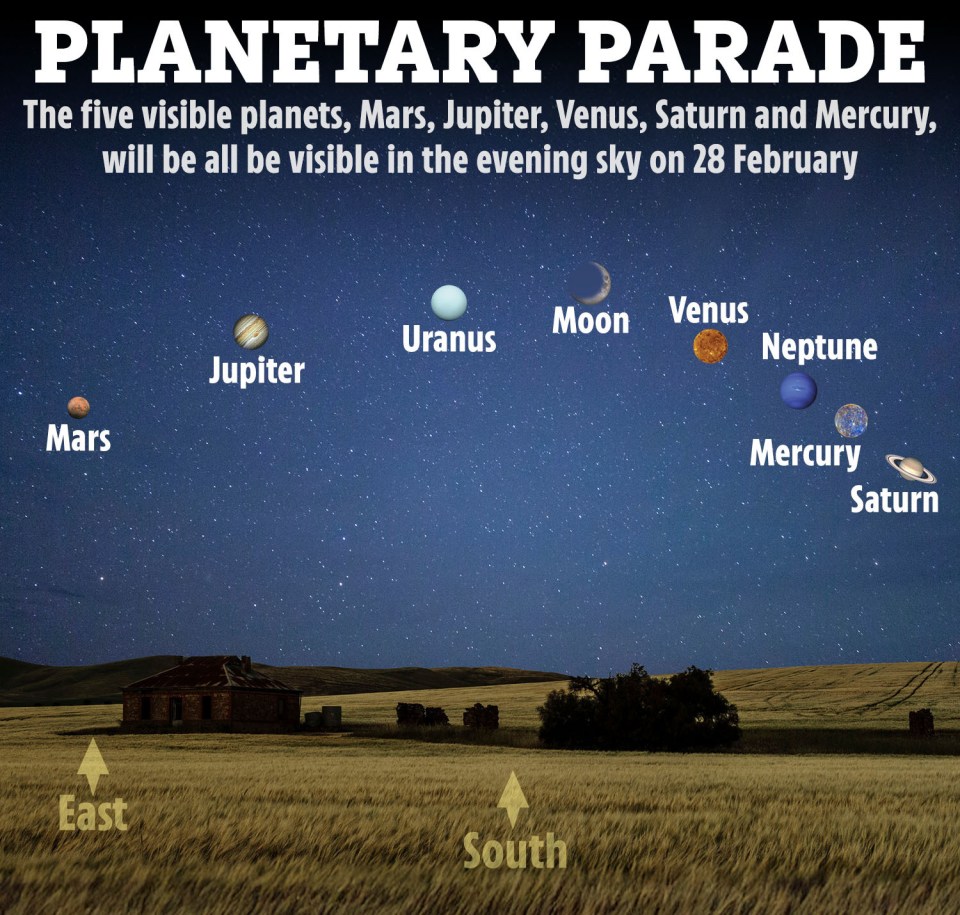 PLANETARY PARADE

The five visible planets, Mars, Jupiter, Venus, Saturn and Mercury, will be all be visible in the evening sky on 28 February

Mars

Jupiter

Uranus

Moon

Venus

Neptune

Mercury

Saturn

East

South